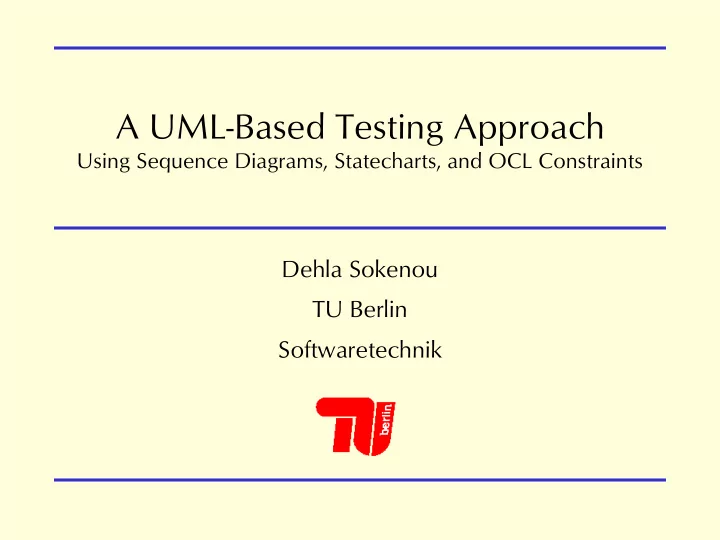 A UML-Based Testing Approach
Using Sequence Diagrams, Statecharts, and OCL Constraints

Dehla Sokenou

TU Berlin

Softwaretechnik

TU berlin